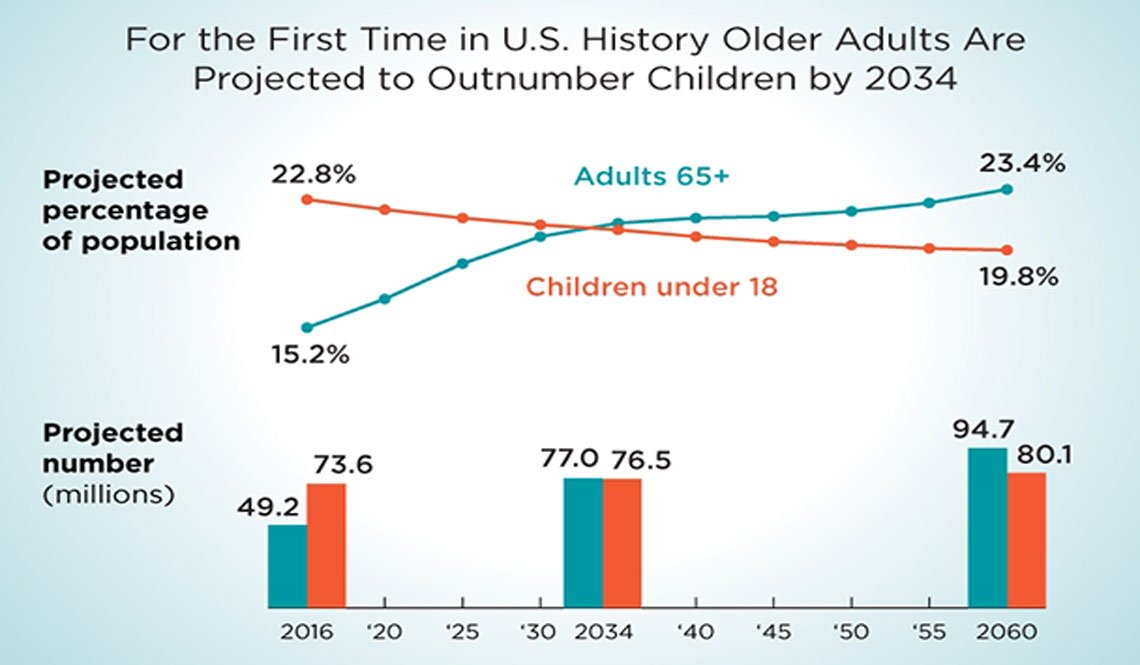 For the First Time in U.S. History Older Adults Are Projected to Outnumber Children by 2034

Projected percentage of population

22.8%

Adults 65+

23.4%

Children under 18

19.8%

15.2%

Projected number (millions)

49.2

73.6

77.0

76.5

94.7

80.1

2016

'20

'25

'30

2034

'40

'45

'50

'55

2060